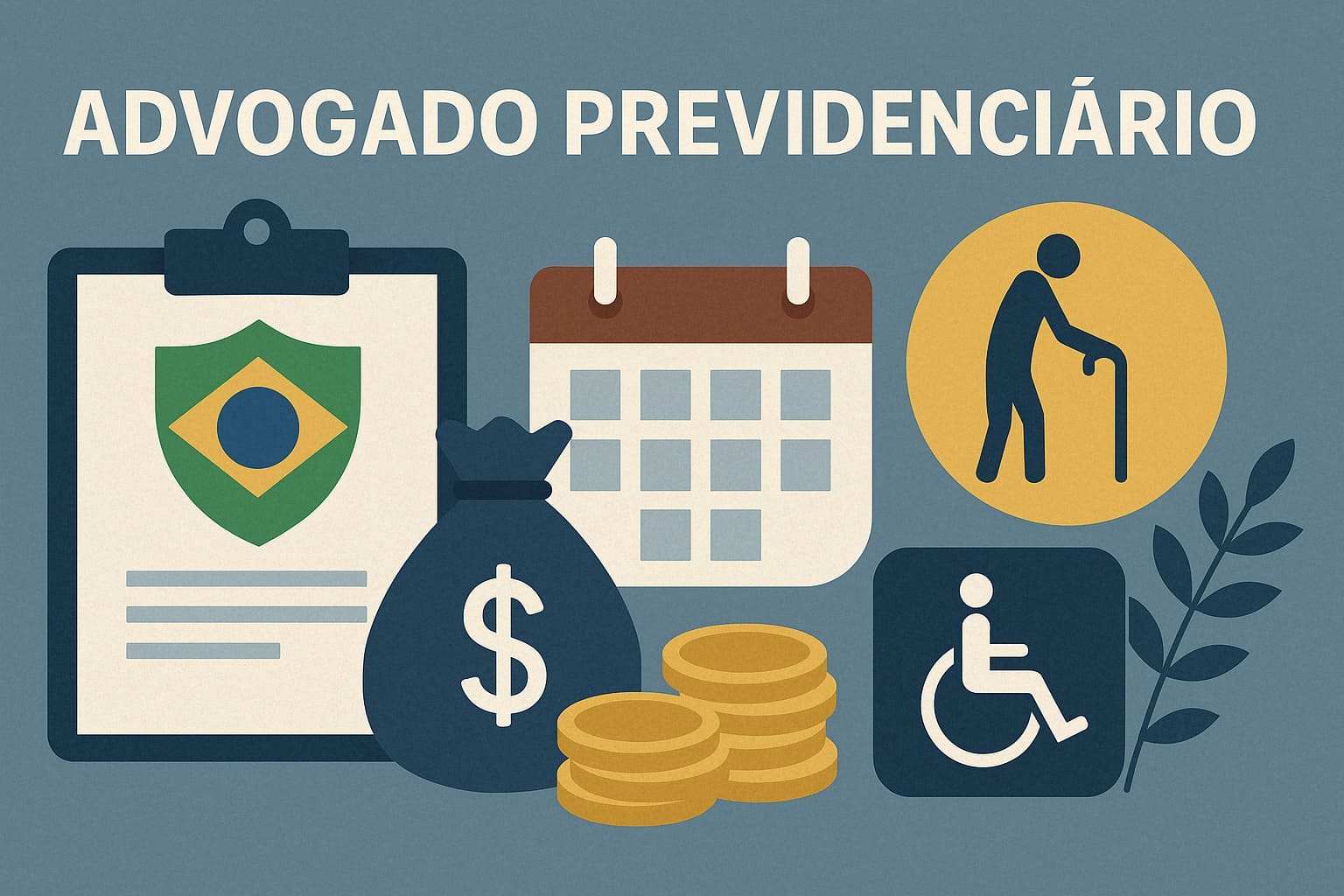 ADVOGADO PREVIDENCIÁRIO

$